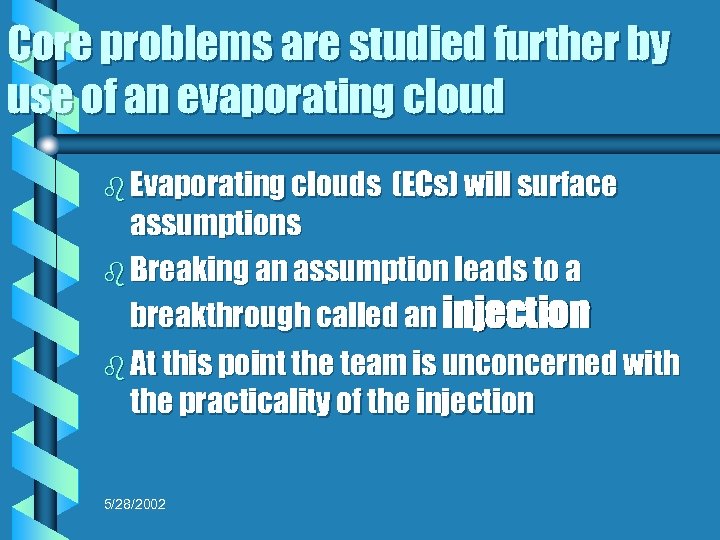 Core problems are studied further by use of an evaporating cloud

Evaporating clouds (ECs) will surface assumptions

Breaking an assumption leads to a breakthrough called an injection

At this point the team is unconcerned with the practicality of the injection

5/28/2002